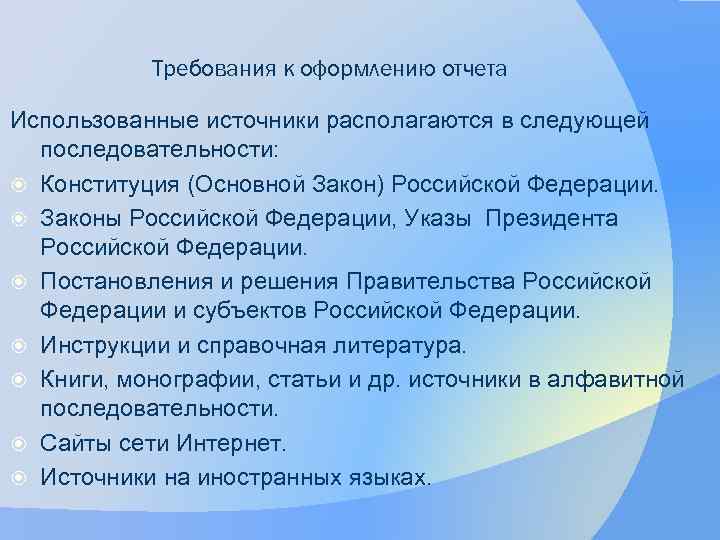 Требования к оформлению отчета

Использованные источники располагаются в следующей последовательности:

Конституция (Основной Закон) Российской Федерации.

Законы Российской Федерации, Указы Президента Российской Федерации.

Постановления и решения Правительства Российской Федерации и субъектов Российской Федерации.

Инструкции и справочная литература.

Книги, монографии, статьи и др. источники в алфавитной последовательности.

Сайты сети Интернет.

Источники на иностранных языках.